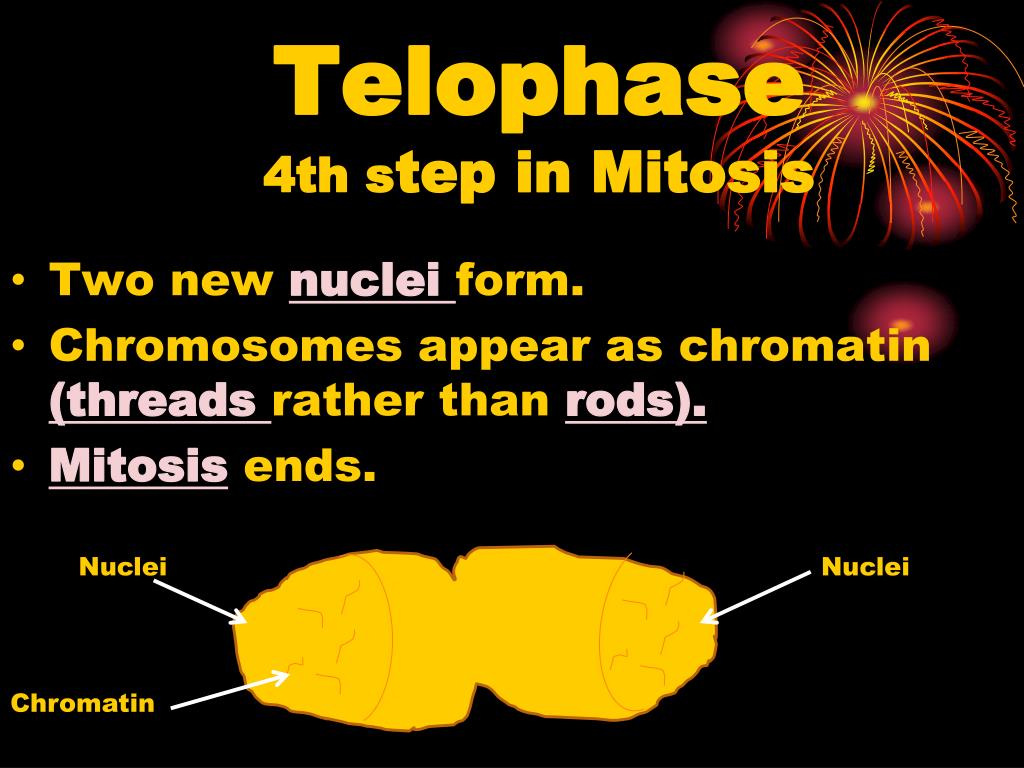 Telophase
4th step in Mitosis

• Two new nuclei form.
• Chromosomes appear as chromatin (threads rather than rods).
• Mitosis ends.

Nuclei

Nuclei

Chromatin